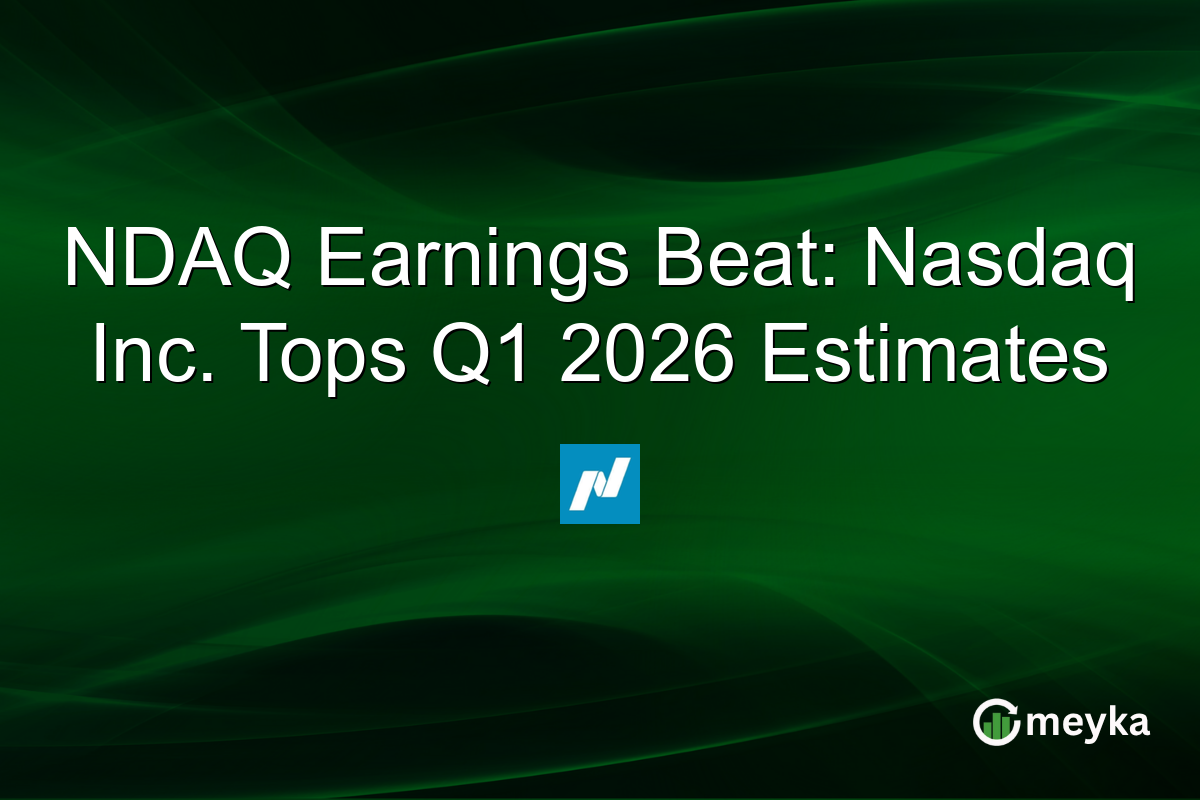 NDAQ Earnings Beat: Nasdaq Inc. Tops Q1 2026 Estimates

meyka